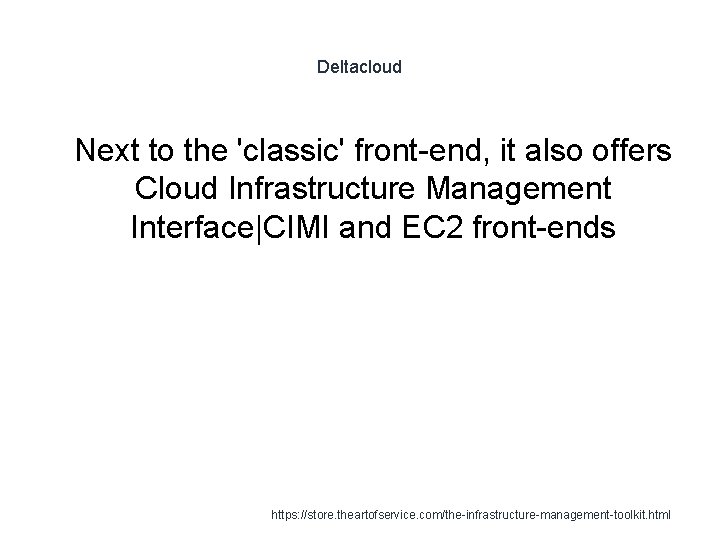 Deltacloud

Next to the 'classic' front-end, it also offers Cloud Infrastructure Management Interface|CIMI and EC2 front-ends

https://store.theartofservice.com/the-infrastructure-management-toolkit.html